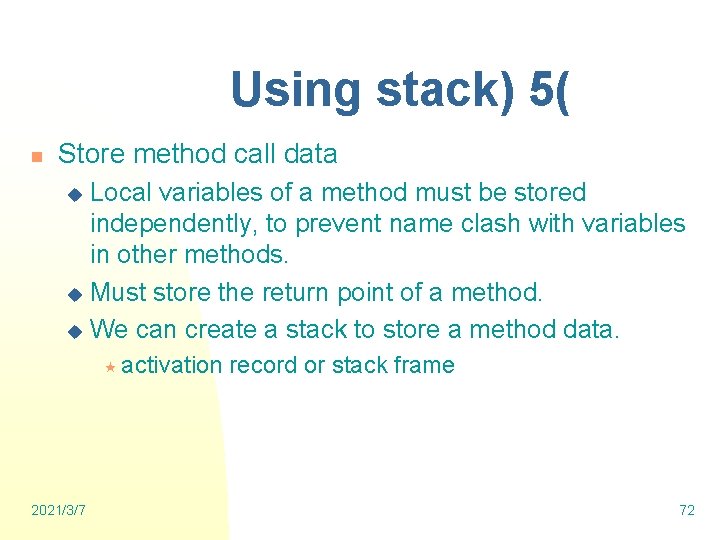 Using stack) 5(

Store method call data

Local variables of a method must be stored independently, to prevent name clash with variables in other methods.

Must store the return point of a method.

We can create a stack to store a method data.

activation record or stack frame

2021/3/7

72